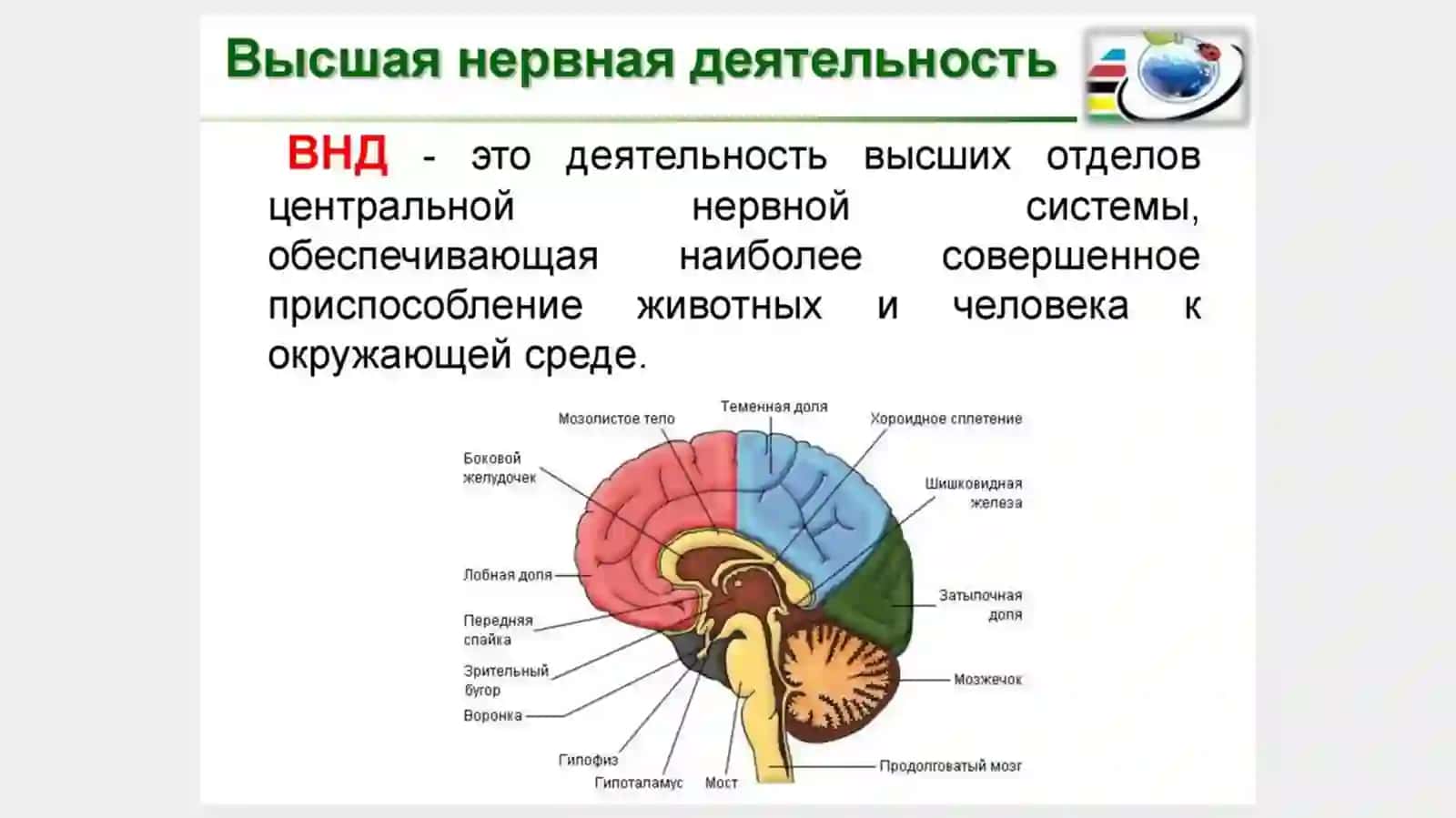 Высшая нервная деятельность

ВНД - это деятельность высших отделов центральной нервной системы, обеспечивающая наиболее совершенное приспособление животных и человека к окружающей среде.

Мозолистое тело
Теменная доля
Хороидное сплетение
Боковой желудочек
Шишковидная железа
Лобная доля
Затылочная доля
Передняя спайка
Зрительный бугор
Мозжечок
Воронка
Гипофиз
Гипоталамус
Мост
Продолговатый мозг